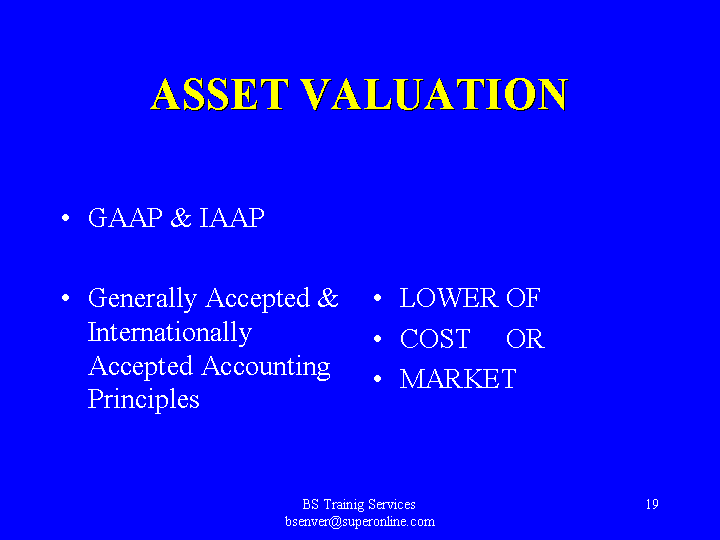 ASSET VALUATION

• GAAP & IAAP

• Generally Accepted & Internationally Accepted Accounting Principles

• LOWER OF
• COST OR
• MARKET

BS Trainig Services
bsenver@superonline.com

19